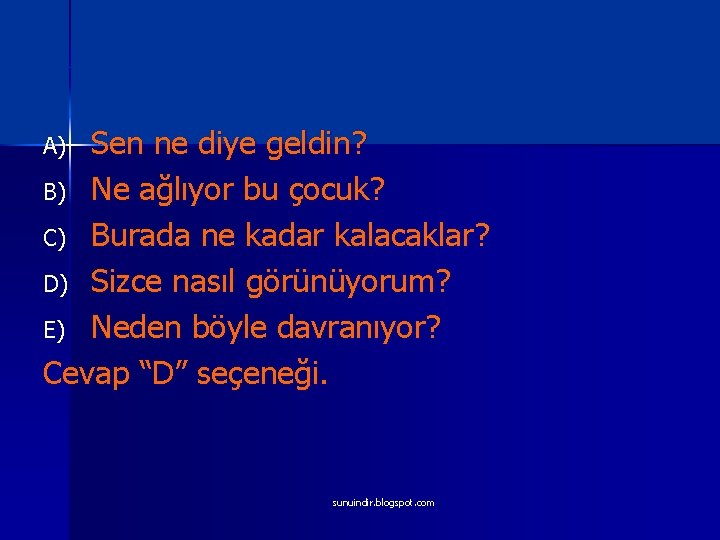 A) Sen ne diye geldin?
B) Ne ağlıyor bu çocuk?
C) Burada ne kadar kalacaklar?
D) Sizce nasıl görünüyorum?
E) Neden böyle davranıyor?
Cevap “D” seçeneği.

sunuindir.blogspot.com